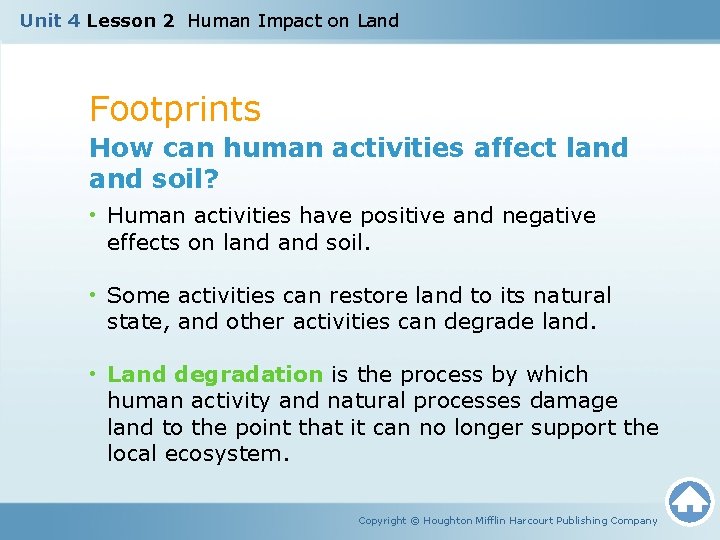 Unit 4 Lesson 2 Human Impact on Land

Footprints

How can human activities affect land and soil?

• Human activities have positive and negative effects on land and soil.

• Some activities can restore land to its natural state, and other activities can degrade land.

• Land degradation is the process by which human activity and natural processes damage land to the point that it can no longer support the local ecosystem.

Copyright © Houghton Mifflin Harcourt Publishing Company